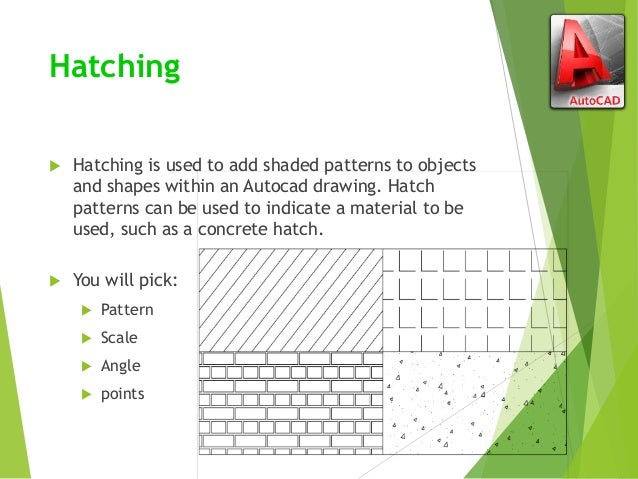 Hatching

AutoCAD

Hatching is used to add shaded patterns to objects and shapes within an Autocad drawing. Hatch patterns can be used to indicate a material to be used, such as a concrete hatch.

You will pick:

Pattern

Scale

Angle

points